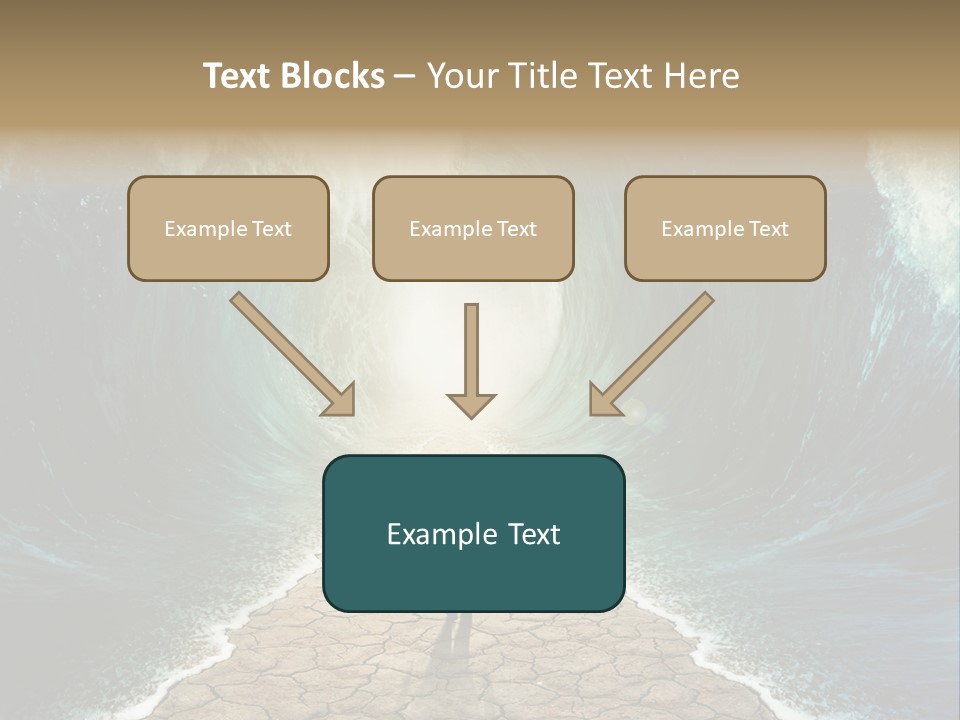 Text Blocks – Your Title Text Here

Example Text

Example Text

Example Text

Example Text